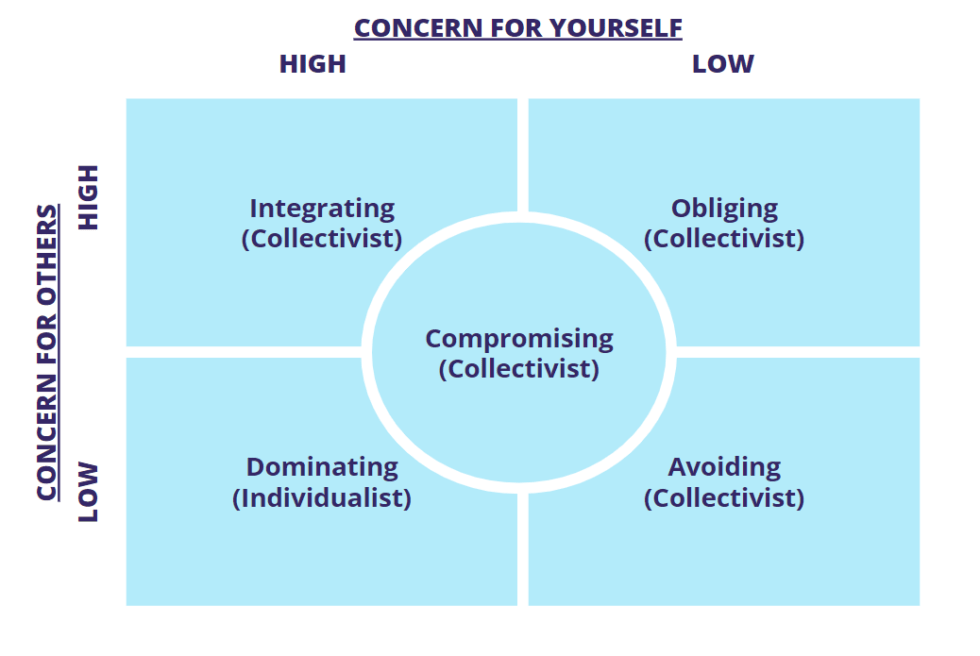 CONCERN FOR YOURSELF

HIGH

LOW

CONCERN FOR OTHERS

HIGH

LOW

Integrating (Collectivist)

Obliging (Collectivist)

Compromising (Collectivist)

Dominating (Individualist)

Avoiding (Collectivist)